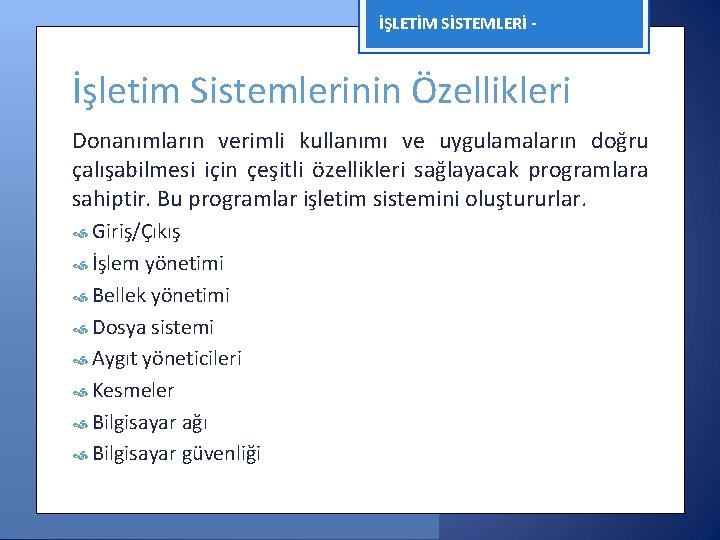 İŞLETİM SİSTEMLERİ -

İşletim Sistemlerinin Özellikleri

Donanımların verimli kullanımı ve uygulamaların doğru çalışabilmesi için çeşitli özellikleri sağlayacak programlara sahiptir. Bu programlar işletim sistemini oluştururlar.

Giriş/Çıkış
İşlem yönetimi
Bellek yönetimi
Dosya sistemi
Aygıt yöneticileri
Kesmeler
Bilgisayar ağı
Bilgisayar güvenliği